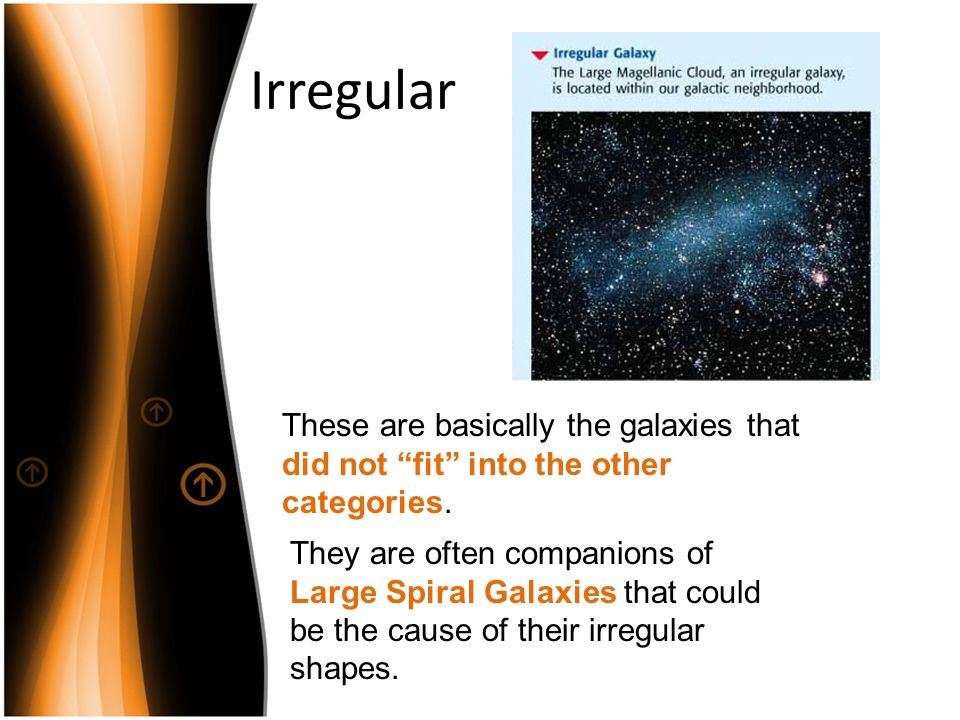 Irregular

Irregular Galaxy
The Large Magellanic Cloud, an irregular galaxy, is located within our galactic neighborhood.

These are basically the galaxies that did not “fit” into the other categories.

They are often companions of Large Spiral Galaxies that could be the cause of their irregular shapes.